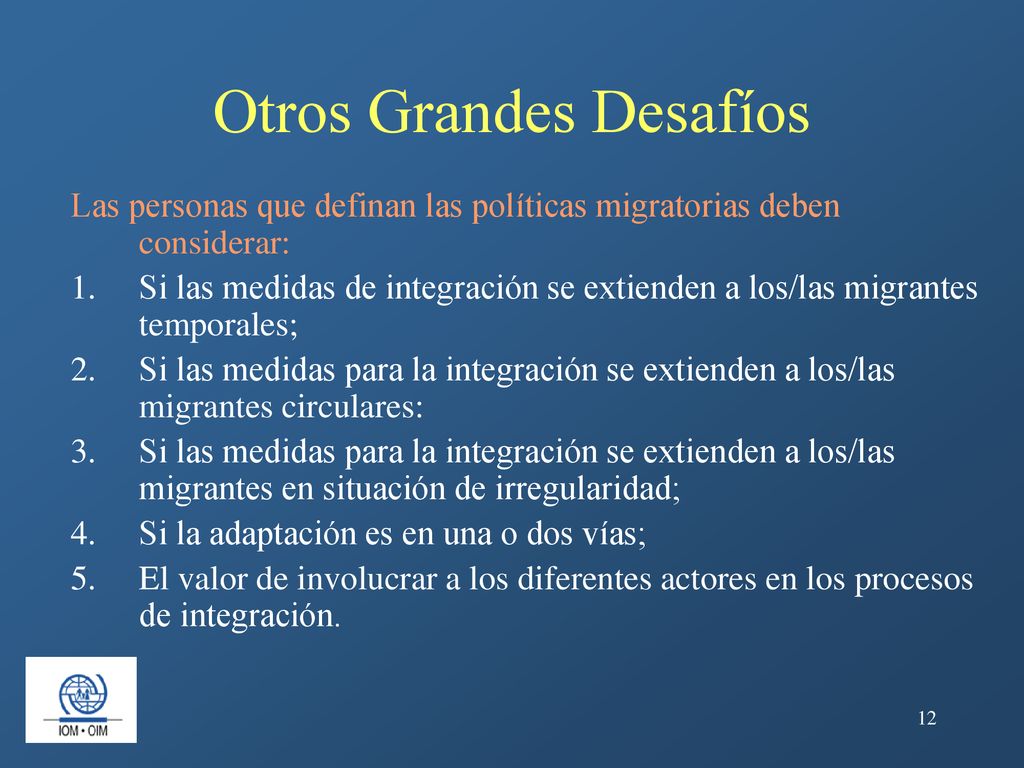 Otros Grandes Desafíos

Las personas que definan las políticas migratorias deben considerar:

1. Si las medidas de integración se extienden a los/las migrantes temporales;
2. Si las medidas para la integración se extienden a los/las migrantes circulares:
3. Si las medidas para la integración se extienden a los/las migrantes en situación de irregularidad;
4. Si la adaptación es en una o dos vías;
5. El valor de involucrar a los diferentes actores en los procesos de integración.

IOM • OIM

12